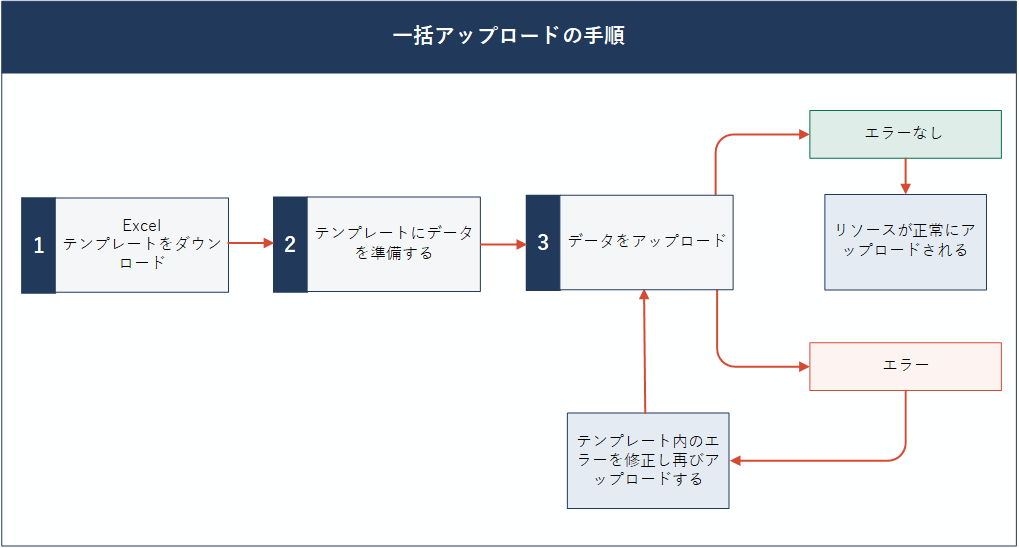 一括アップロードの手順

1
Excel
テンプレートをダウンロード

2
テンプレートにデータを準備する

3
データをアップロード

エラーなし

リソースが正常にアップロードされる

エラー

テンプレート内のエラーを修正し再びアップロードする